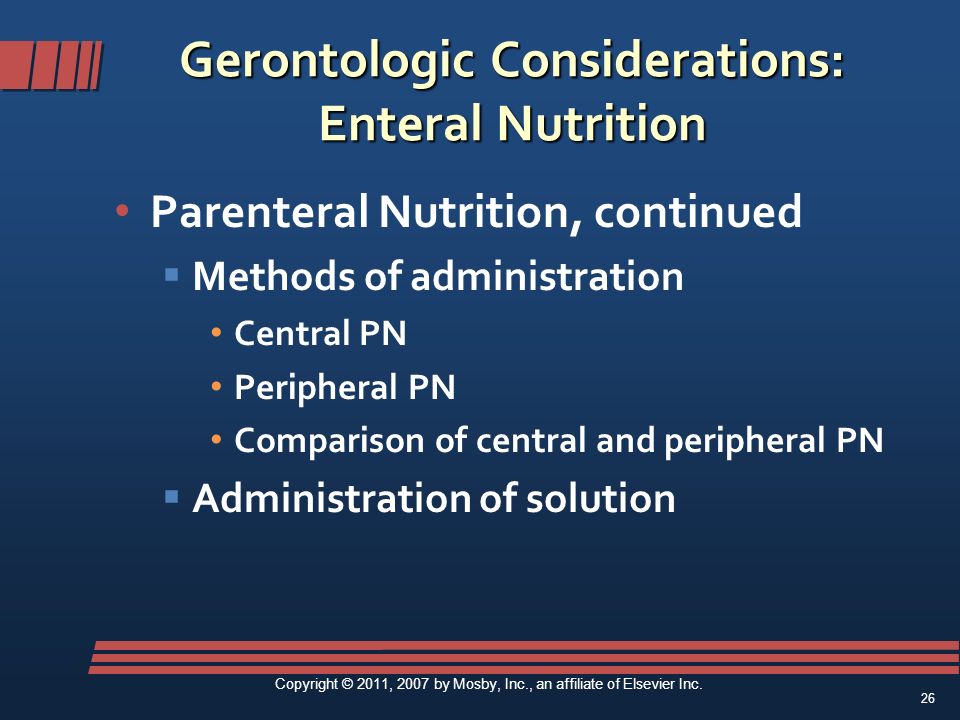 Gerontologic Considerations: Enteral Nutrition

• Parenteral Nutrition, continued
▪ Methods of administration
• Central PN
• Peripheral PN
• Comparison of central and peripheral PN
▪ Administration of solution

Copyright © 2011, 2007 by Mosby, Inc., an affiliate of Elsevier Inc.

26